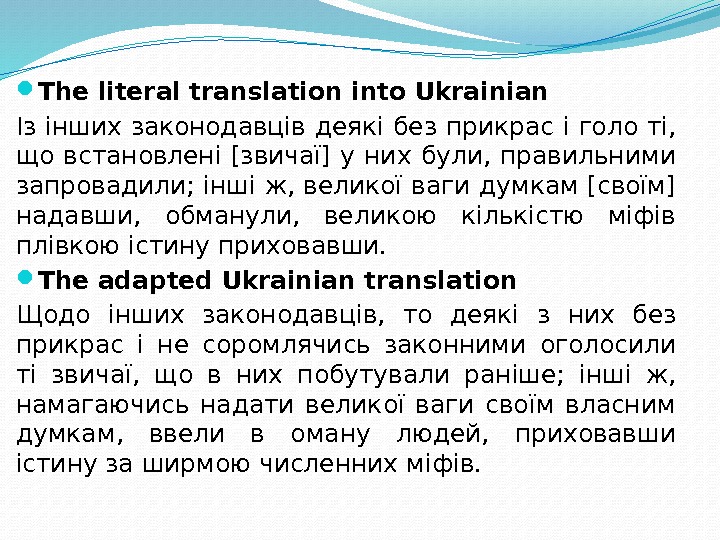 The literal translation into Ukrainian

Із інших законодавців деякі без прикрас і голо ті, що встановлені [звичаї] у них були, правильними запровадили; інші ж, великої ваги думкам [своїм] надавши, обманули, великою кількістю міфів плівкою істину приховавши.

The adapted Ukrainian translation

Щодо інших законодавців, то деякі з них без прикрас і не соромлячись законними оголосили ті звичаї, що в них побутували раніше; інші ж, намагаючись надати великої ваги своїм власним думкам, ввели в оману людей, приховавши істину за ширмою численних міфів.